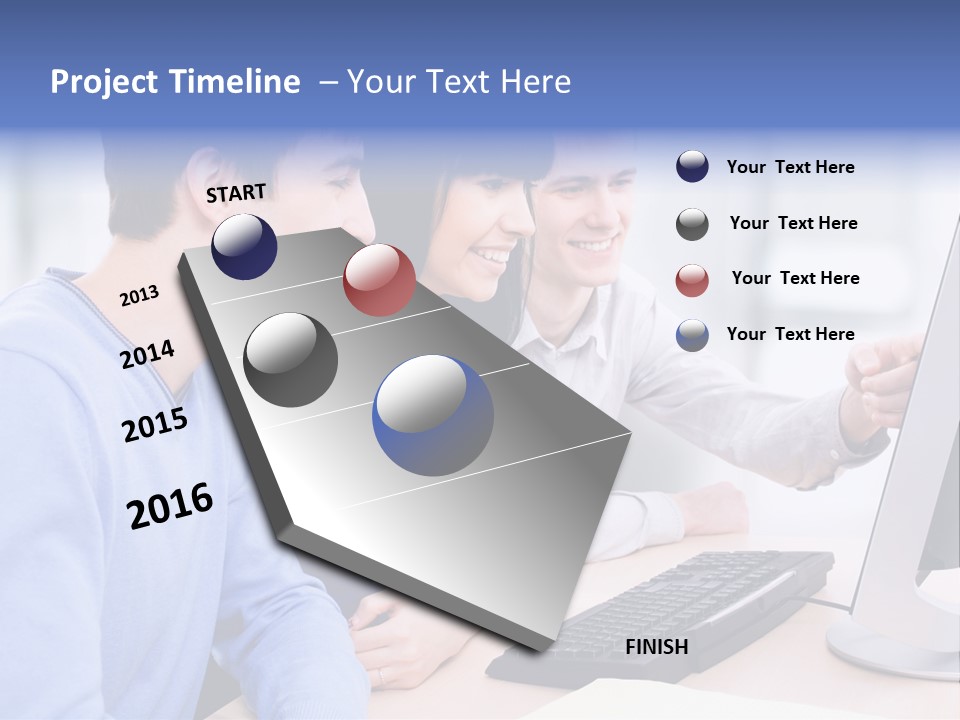 Project Timeline – Your Text Here

START

2013

2014

2015

2016

FINISH

Your Text Here

Your Text Here

Your Text Here

Your Text Here